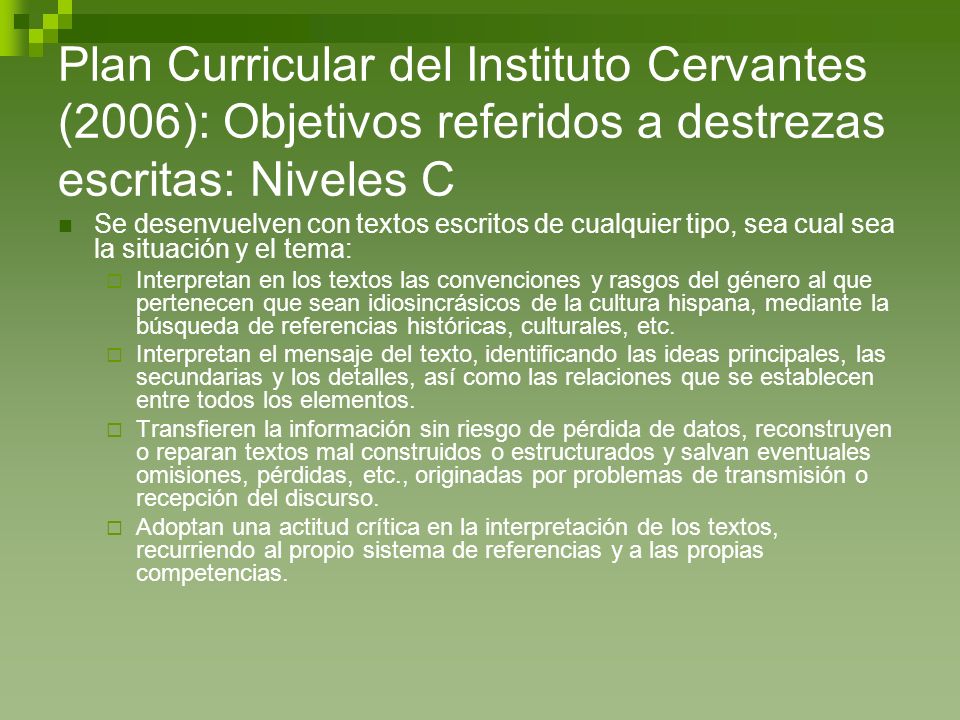 Plan Curricular del Instituto Cervantes (2006): Objetivos referidos a destrezas escritas: Niveles C

Se desenvuelven con textos escritos de cualquier tipo, sea cual sea la situación y el tema:

Interpretan en los textos las convenciones y rasgos del género al que pertenecen que sean idiosincrásicos de la cultura hispana, mediante la búsqueda de referencias históricas, culturales, etc.

Interpretan el mensaje del texto, identificando las ideas principales, las secundarias y los detalles, así como las relaciones que se establecen entre todos los elementos.

Transfieren la información sin riesgo de pérdida de datos, reconstruyen o reparan textos mal construidos o estructurados y salvan eventuales omisiones, pérdidas, etc., originadas por problemas de transmisión o recepción del discurso.

Adoptan una actitud crítica en la interpretación de los textos, recurriendo al propio sistema de referencias y a las propias competencias.